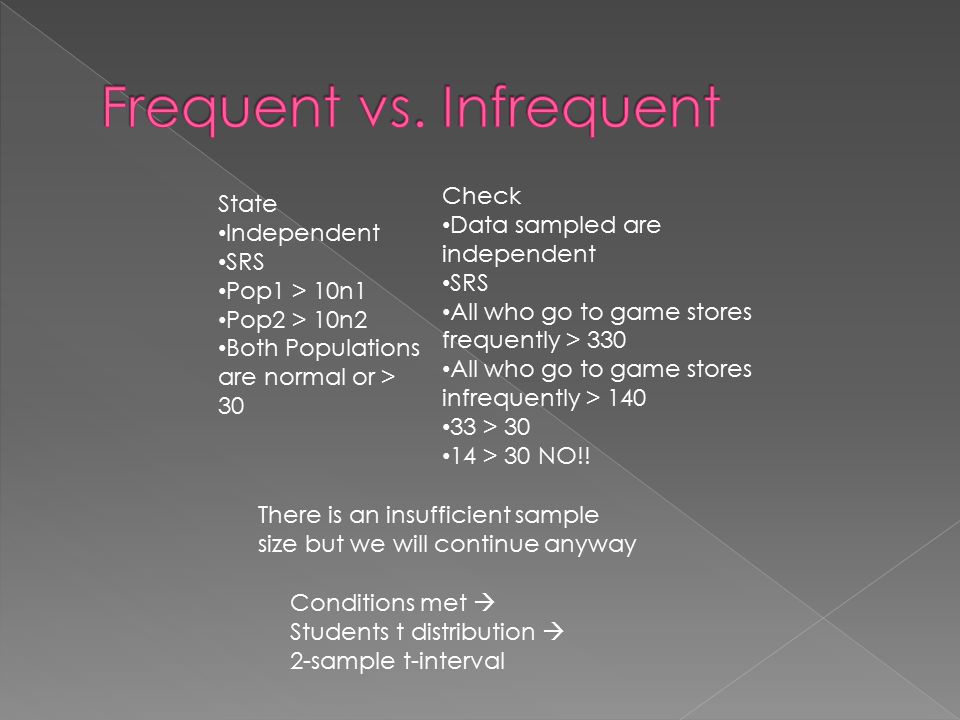 Frequent vs. Infrequent

State
•Independent
•SRS
•Pop1 > 10n1
•Pop2 > 10n2
•Both Populations are normal or > 30

Check
•Data sampled are independent
•SRS
•All who go to game stores frequently > 330
•All who go to game stores infrequently > 140
•33 > 30
•14 > 30 NO!!

There is an insufficient sample size but we will continue anyway

Conditions met →
Students t distribution →
2-sample t-interval